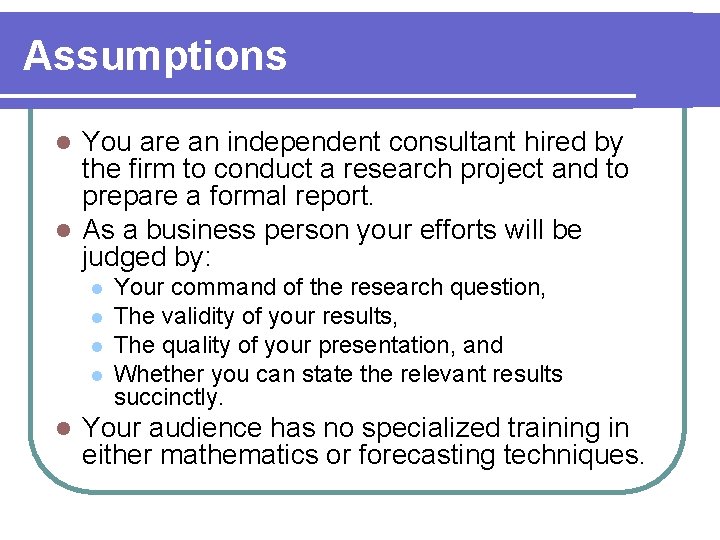 Assumptions

- You are an independent consultant hired by the firm to conduct a research project and to prepare a formal report.
- As a business person your efforts will be judged by:
  - Your command of the research question,
  - The validity of your results,
  - The quality of your presentation, and
  - Whether you can state the relevant results succinctly.
- Your audience has no specialized training in either mathematics or forecasting techniques.